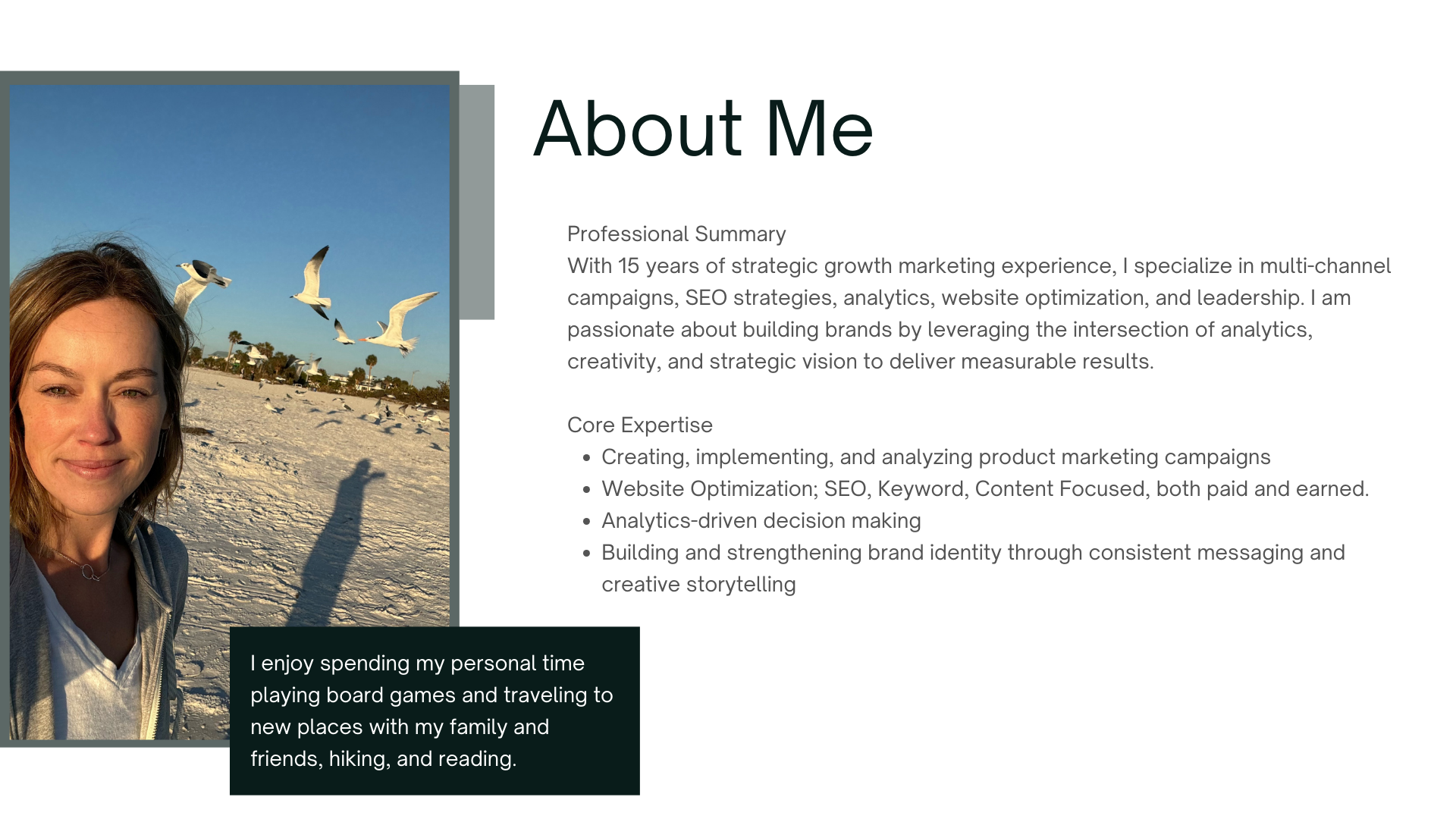 About Me

Professional Summary
With 15 years of strategic growth marketing experience, I specialize in multi-channel campaigns, SEO strategies, analytics, website optimization, and leadership. I am passionate about building brands by leveraging the intersection of analytics, creativity, and strategic vision to deliver measurable results.

Core Expertise
- Creating, implementing, and analyzing product marketing campaigns
- Website Optimization; SEO, Keyword, Content Focused, both paid and earned.
- Analytics-driven decision making
- Building and strengthening brand identity through consistent messaging and creative storytelling

I enjoy spending my personal time playing board games and traveling to new places with my family and friends, hiking, and reading.